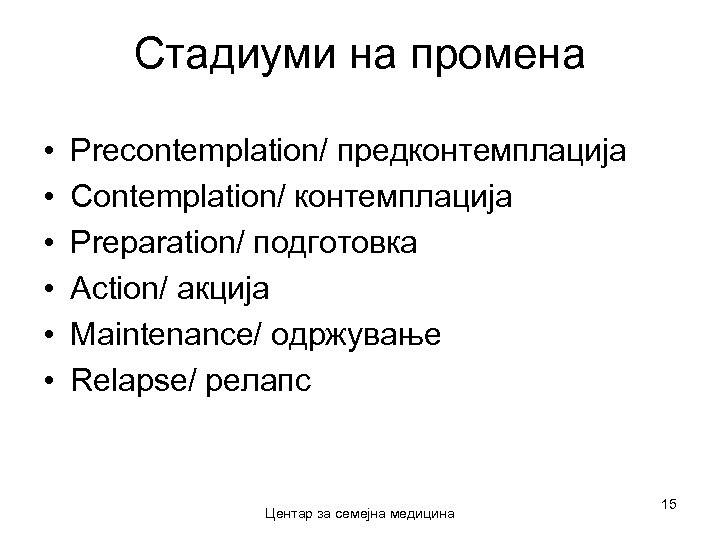 Стадиуми на промена

• Precontemplation/ предконтемплација
• Contemplation/ контемплација
• Preparation/ подготовка
• Action/ акција
• Maintenance/ одржување
• Relapse/ релапс

Центар за семејна медицина

15